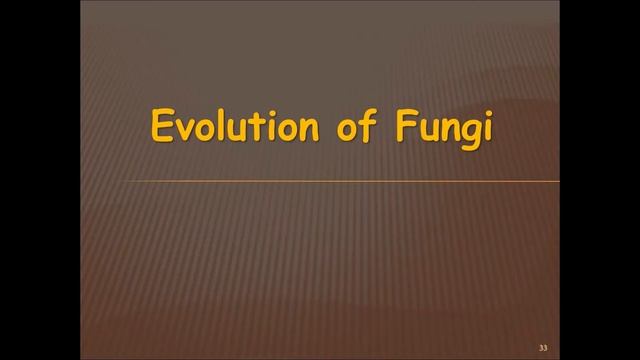 Evolution of Fungi

33